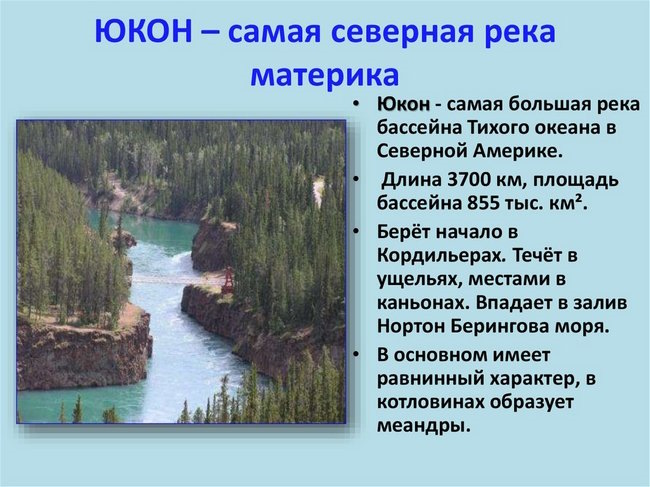 ЮКОН – самая северная река материка

• Юкон - самая большая река бассейна Тихого океана в Северной Америке.

• Длина 3700 км, площадь бассейна 855 тыс. км².

• Берёт начало в Кордильерах. Течёт в ущельях, местами в каньонах. Впадает в залив Нортон Берингова моря.

• В основном имеет равнинный характер, в котловинах образует меандры.